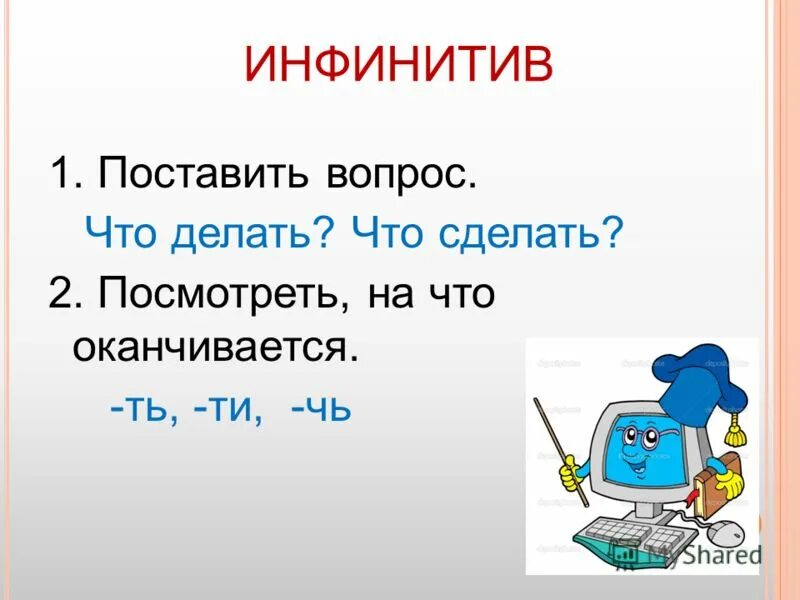 ИНФИНИТИВ

1. Поставить вопрос.

Что делать? Что сделать?

2. Посмотреть, на что оканчивается.

-ть, -ти, -чь

MyShared